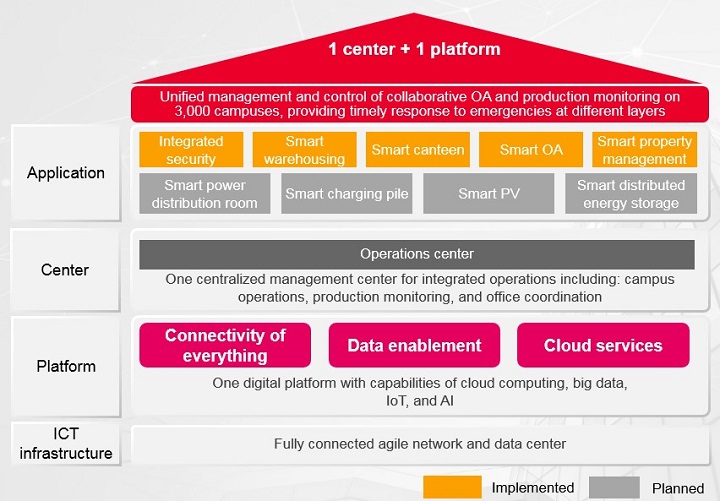 1 center + 1 platform

Unified management and control of collaborative OA and production monitoring on 3,000 campuses, providing timely response to emergencies at different layers

Application

Integrated security

Smart warehousing

Smart canteen

Smart OA

Smart property management

Smart power distribution room

Smart charging pile

Smart PV

Smart distributed energy storage

Center

Operations center

One centralized management center for integrated operations including: campus operations, production monitoring, and office coordination

Platform

Connectivity of everything

Data enablement

Cloud services

One digital platform with capabilities of cloud computing, big data, IoT, and AI

ICT infrastructure

Fully connected agile network and data center

Implemented

Planned